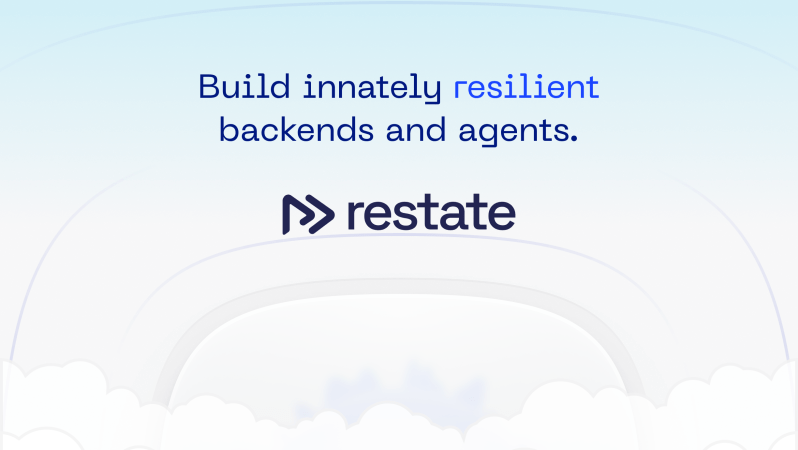 Build innately resilient backends and agents.

restate